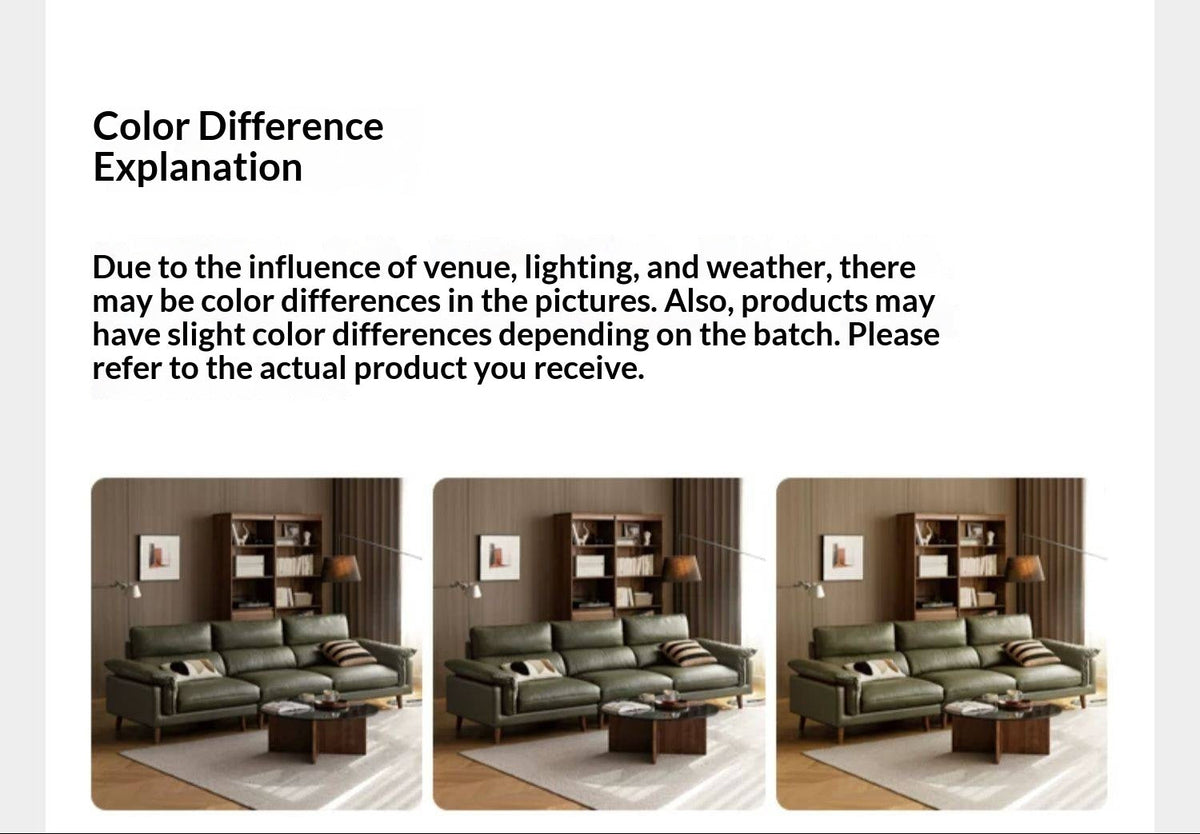 Color Difference
Explanation

Due to the influence of venue, lighting, and weather, there may be color differences in the pictures. Also, products may have slight color differences depending on the batch. Please refer to the actual product you receive.